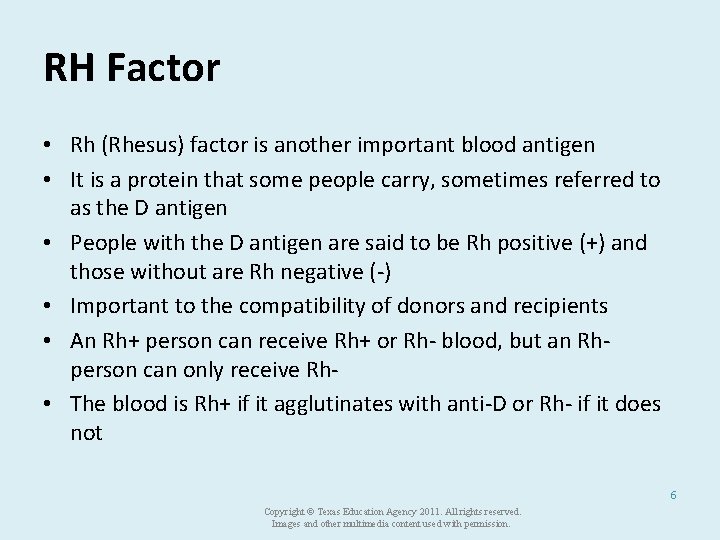 RH Factor

• Rh (Rhesus) factor is another important blood antigen
• It is a protein that some people carry, sometimes referred to as the D antigen
• People with the D antigen are said to be Rh positive (+) and those without are Rh negative (-)
• Important to the compatibility of donors and recipients
• An Rh+ person can receive Rh+ or Rh- blood, but an Rh- person can only receive Rh-
• The blood is Rh+ if it agglutinates with anti-D or Rh- if it does not

6

Copyright © Texas Education Agency 2011. All rights reserved.
Images and other multimedia content used with permission.